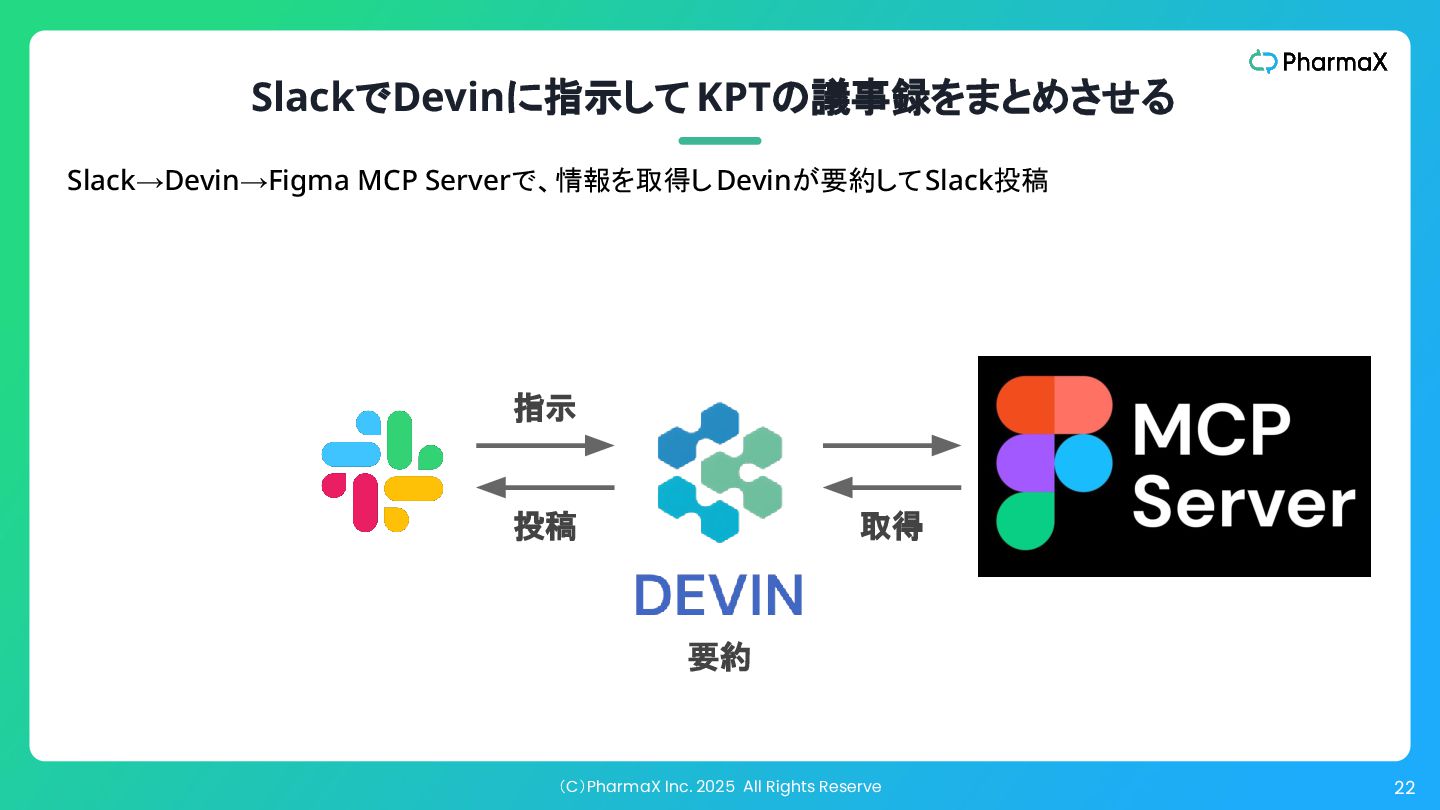 PharmaX

SlackでDevinに指示してKPTの議事録をまとめさせる

Slack→Devin→Figma MCP Serverで、情報を取得しDevinが要約してSlack投稿

指示

投稿

DEVIN

要約

取得

MCP Server

(C)PharmaX Inc. 2025 All Rights Reserve

22